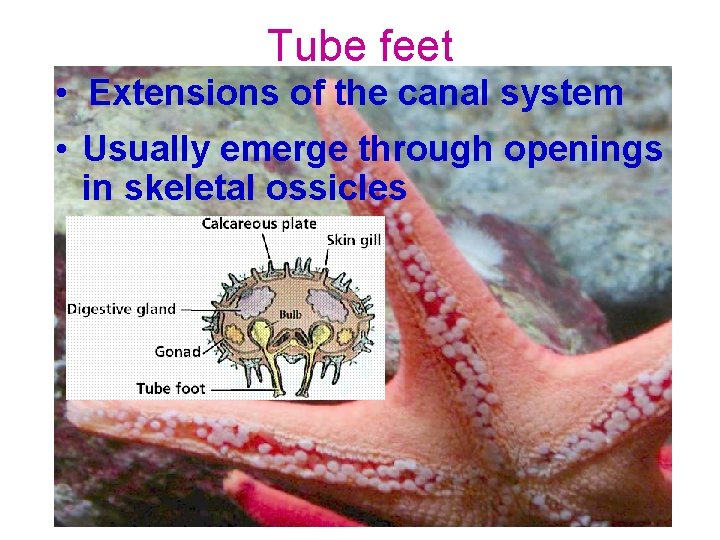 Tube feet

• Extensions of the canal system
• Usually emerge through openings in skeletal ossicles

Calcareous plate
Skin gill
Digestive gland
Bulb
Gonad
Tube foot